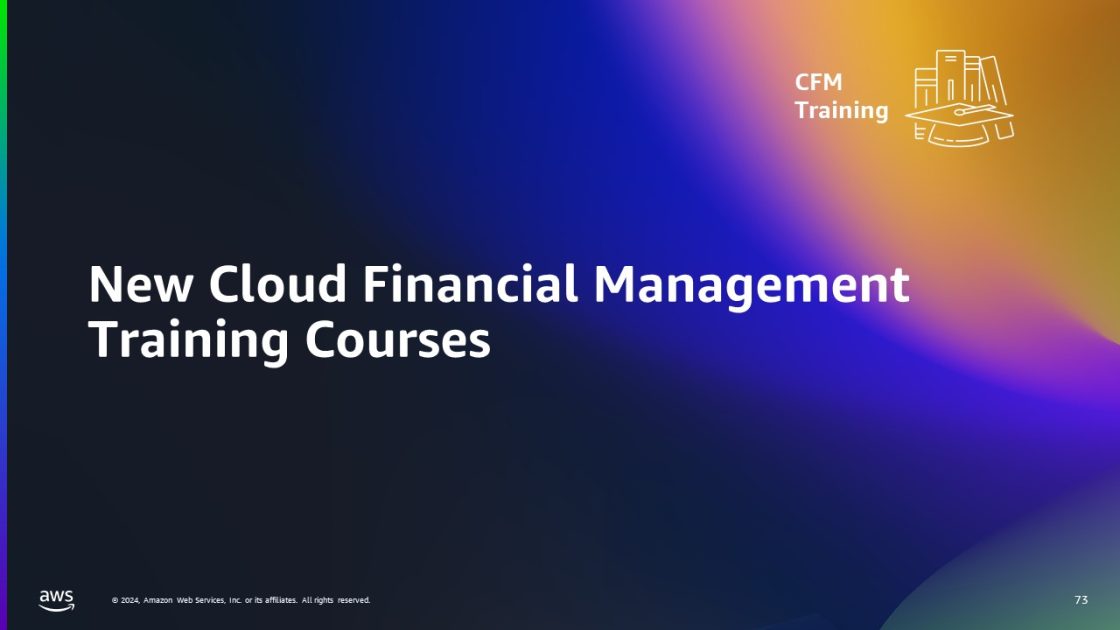 CFM Training

New Cloud Financial Management Training Courses

aws

© 2024, Amazon Web Services, Inc. or its affiliates. All rights reserved.

73